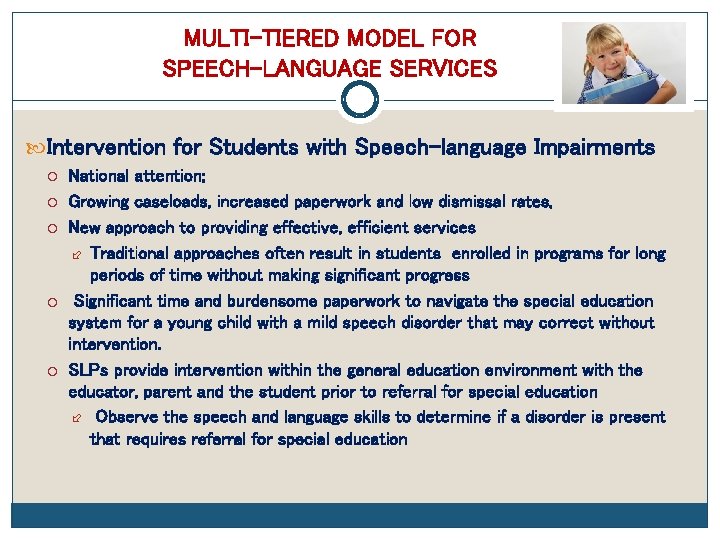 MULTI-TIERED MODEL FOR SPEECH-LANGUAGE SERVICES

Intervention for Students with Speech-language Impairments

National attention:

Growing caseloads, increased paperwork and low dismissal rates.

New approach to providing effective, efficient services

Traditional approaches often result in students enrolled in programs for long periods of time without making significant progress

Significant time and burdensome paperwork to navigate the special education system for a young child with a mild speech disorder that may correct without intervention.

SLPs provide intervention within the general education environment with the educator, parent and the student prior to referral for special education

Observe the speech and language skills to determine if a disorder is present that requires referral for special education